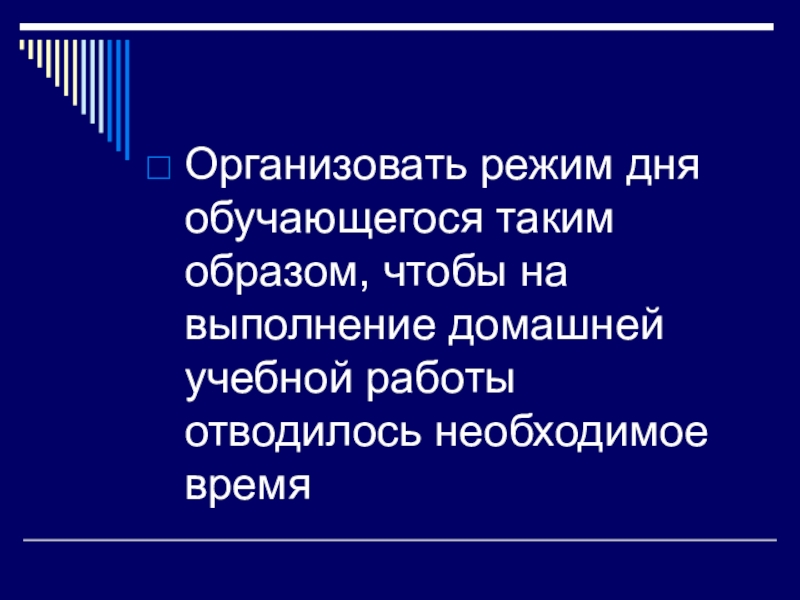 Организовать режим дня обучающегося таким образом, чтобы на выполнение домашней учебной работы отводилось необходимое время